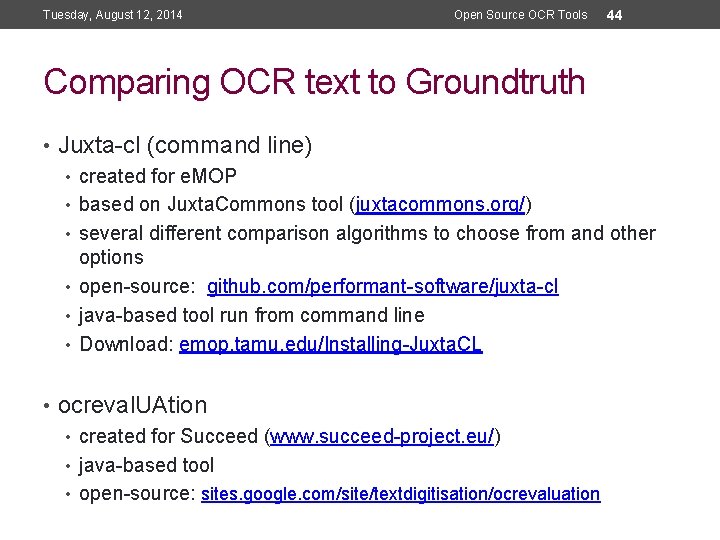 Tuesday, August 12, 2014 Open Source OCR Tools 44

Comparing OCR text to Groundtruth

• Juxta-cl (command line)
  • created for eMOP
  • based on JuxtaCommons tool (juxtacommons.org/)
  • several different comparison algorithms to choose from and other options
  • open-source: github.com/performant-software/juxta-cl
  • java-based tool run from command line
  • Download: emop.tamu.edu/Installing-JuxtaCL

• ocrevalUAtion
  • created for Succeed (www.succeed-project.eu/)
  • java-based tool
  • open-source: sites.google.com/site/textdigitisation/ocrevaluation